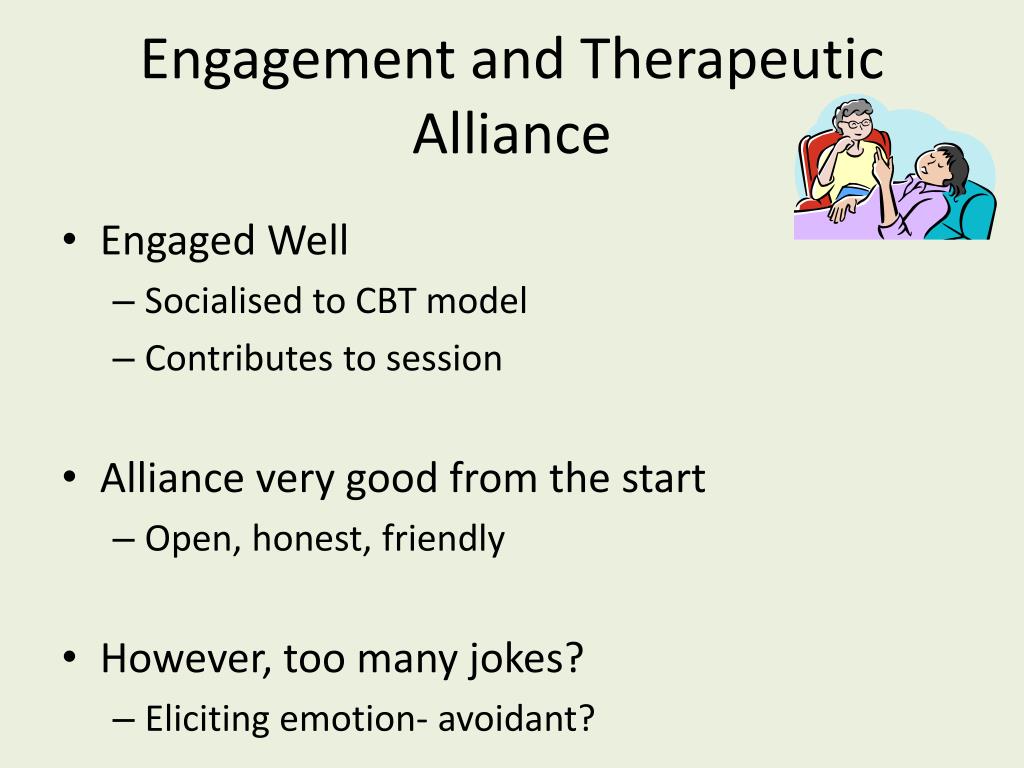 Engagement and Therapeutic Alliance

• Engaged Well
– Socialised to CBT model
– Contributes to session

• Alliance very good from the start
– Open, honest, friendly

• However, too many jokes?
– Eliciting emotion- avoidant?